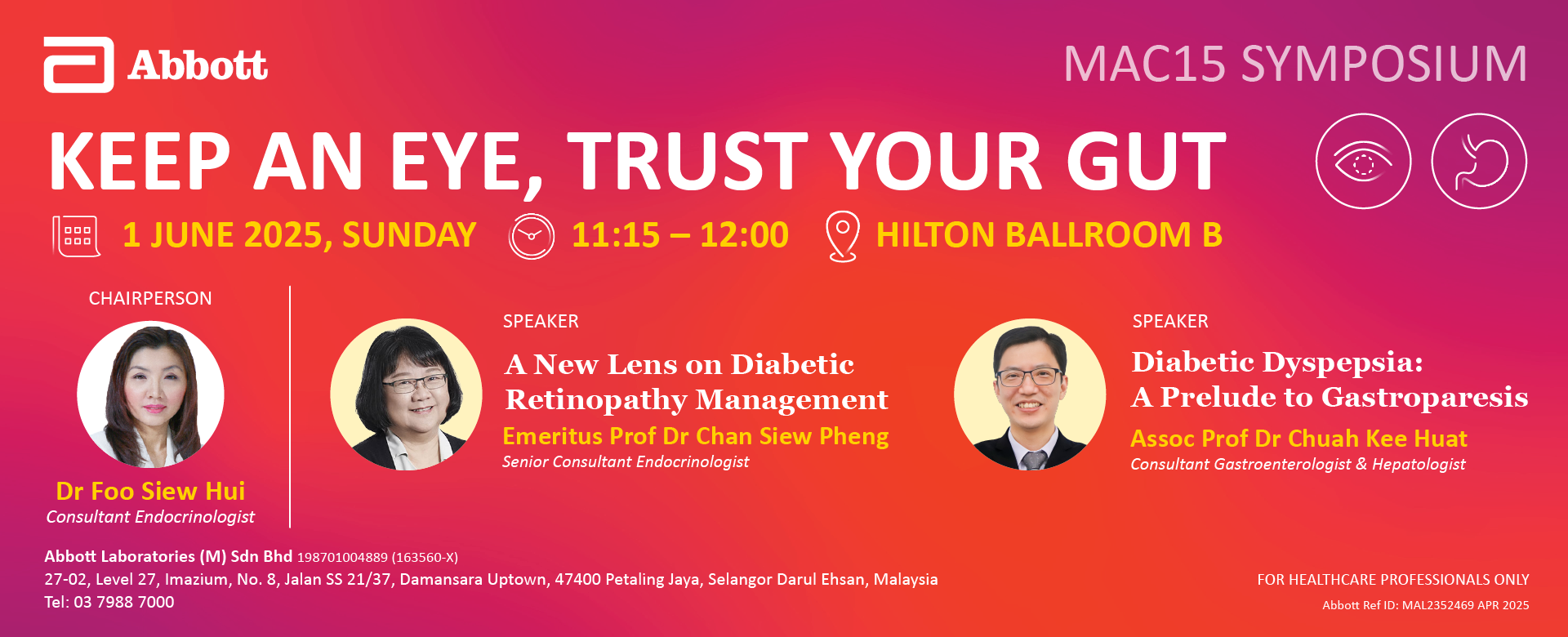 Abbott

MAC15 SYMPOSIUM

KEEP AN EYE, TRUST YOUR GUT

1 JUNE 2025, SUNDAY 11:15 – 12:00 HILTON BALLROOM B

CHAIRPERSON

Dr Foo Siew Hui
Consultant Endocrinologist

SPEAKER

A New Lens on Diabetic Retinopathy Management

Emeritus Prof Dr Chan Siew Pheng
Senior Consultant Endocrinologist

SPEAKER

Diabetic Dyspepsia: A Prelude to Gastroparesis

Assoc Prof Dr Chuah Kee Huat
Consultant Gastroenterologist & Hepatologist

Abbott Laboratories (M) Sdn Bhd 198701004889 (163560-X)
27-02, Level 27, Imazium, No. 8, Jalan SS 21/37, Damansara Uptown, 47400 Petaling Jaya, Selangor Darul Ehsan, Malaysia
Tel: 03 7988 7000

FOR HEALTHCARE PROFESSIONALS ONLY

Abbott Ref ID: MAL2352469 APR 2025